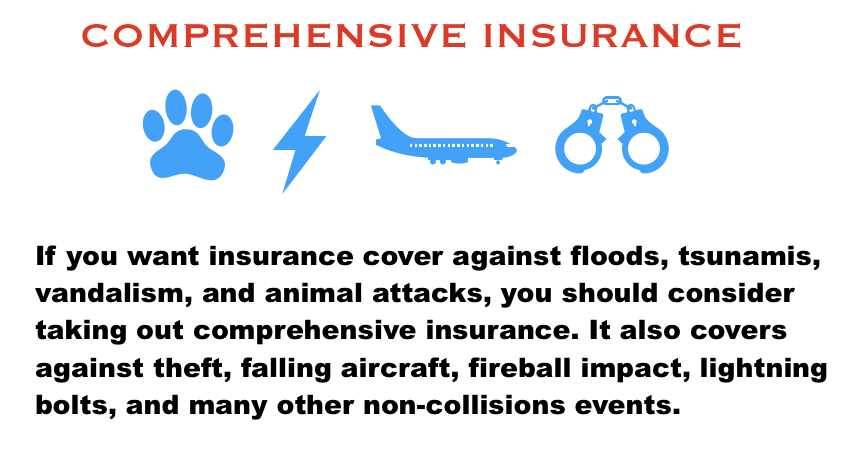 COMPREHENSIVE INSURANCE

If you want insurance cover against floods, tsunamis, vandalism, and animal attacks, you should consider taking out comprehensive insurance. It also covers against theft, falling aircraft, fireball impact, lightning bolts, and many other non-collisions events.